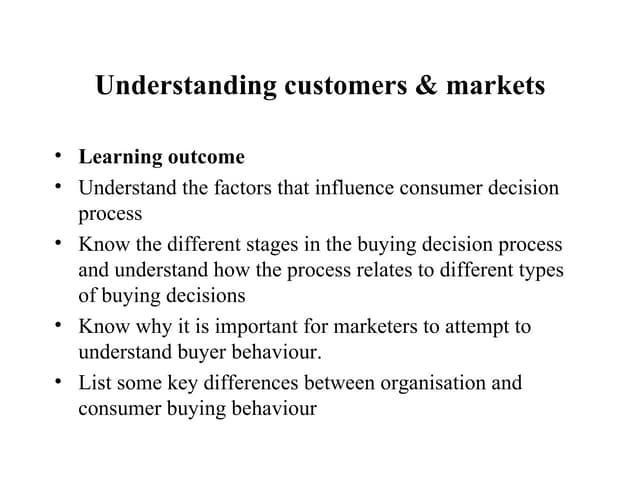 Understanding customers & markets

• Learning outcome
• Understand the factors that influence consumer decision process
• Know the different stages in the buying decision process and understand how the process relates to different types of buying decisions
• Know why it is important for marketers to attempt to understand buyer behaviour.
• List some key differences between organisation and consumer buying behaviour